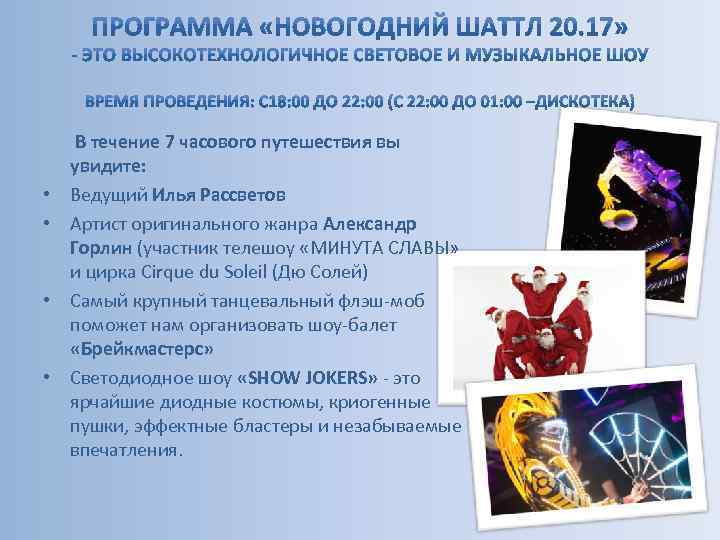 ПРОГРАММА «НОВОГОДНИЙ ШАТТЛ 20.17»
- ЭТО ВЫСОКОТЕХНОЛОГИЧНОЕ СВЕТОВОЕ И МУЗЫКАЛЬНОЕ ШОУ

ВРЕМЯ ПРОВЕДЕНИЯ: С18:00 ДО 22:00 (С 22:00 ДО 01:00 –ДИСКОТЕКА)

В течение 7 часового путешествия вы увидите:

• Ведущий Илья Рассветов
• Артист оригинального жанра Александр Горлин (участник телешоу «МИНУТА СЛАВЫ» и цирка Cirque du Soleil (Дю Солей)
• Самый крупный танцевальный флэш-моб поможет нам организовать шоу-балет «Брейкмастерс»
• Светодиодное шоу «SHOW JOKERS» - это ярчайшие диодные костюмы, криогенные пушки, эффектные бластеры и незабываемые впечатления.